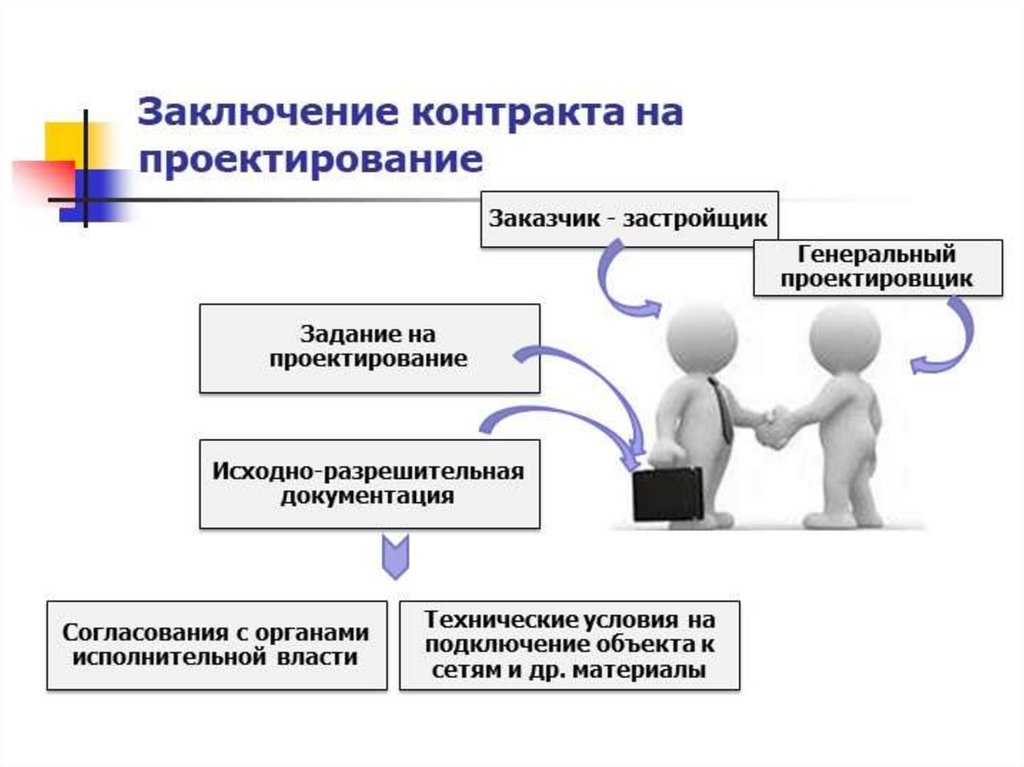 Заключение контракта на проектирование

Заказчик - застройщик

Генеральный проектировщик

Задание на проектирование

Исходно-разрешительная документация

Согласования с органами исполнительной власти

Технические условия на подключение объекта к сетям и др. материалы